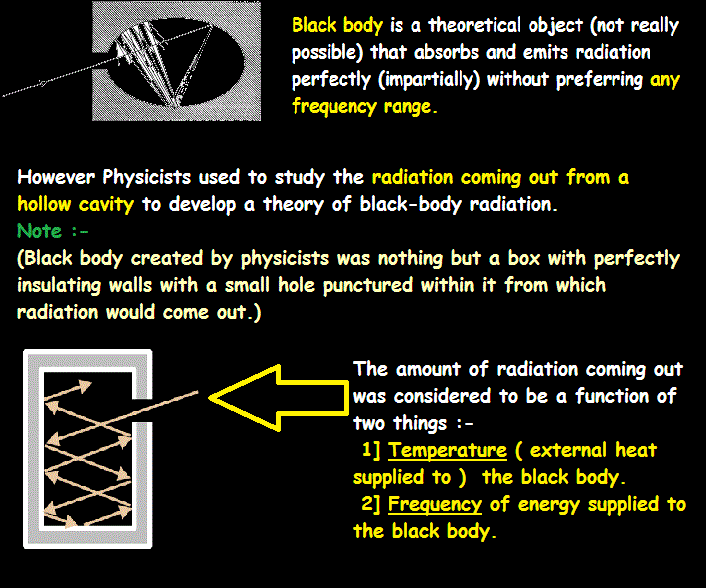 Black body is a theoretical object (not really possible) that absorbs and emits radiation perfectly (impartially) without preferring any frequency range.

However Physicists used to study the radiation coming out from a hollow cavity to develop a theory of black-body radiation.
Note :-
(Black body created by physicists was nothing but a box with perfectly insulating walls with a small hole punctured within it from which radiation would come out.)

The amount of radiation coming out was considered to be a function of two things :-
1] Temperature ( external heat supplied to ) the black body.
2] Frequency of energy supplied to the black body.